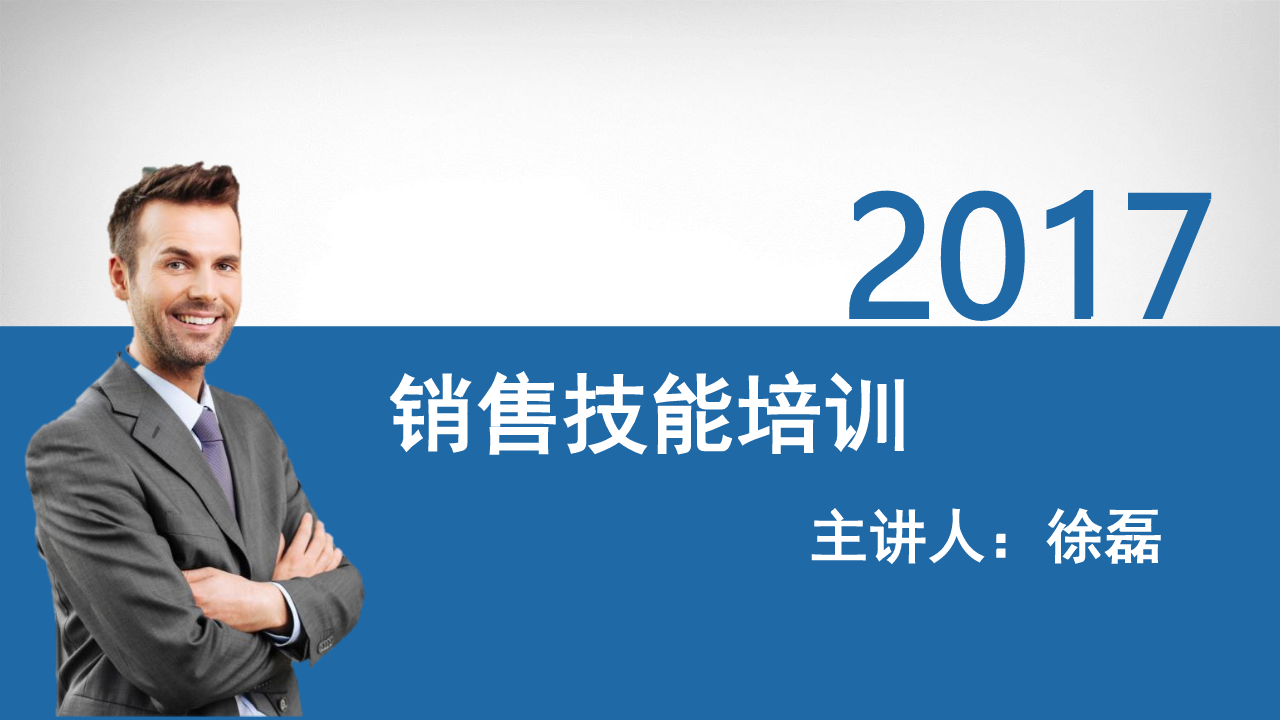 2017

销售技能培训

主讲人：徐磊